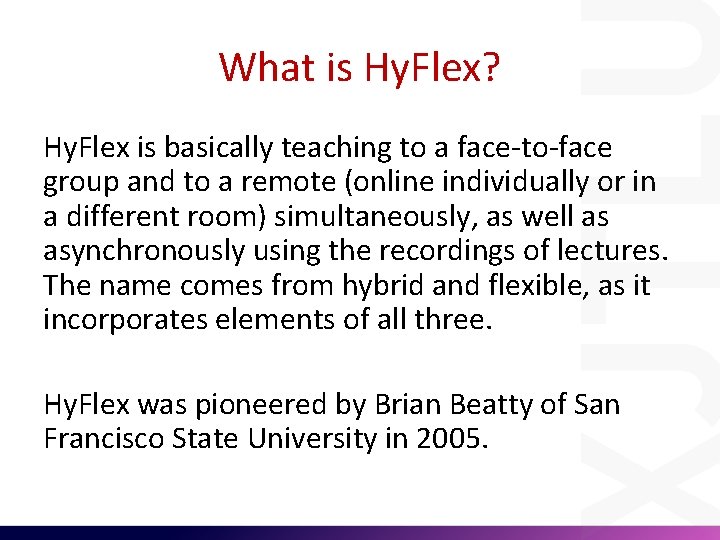 What is HyFlex?

HyFlex is basically teaching to a face-to-face group and to a remote (online individually or in a different room) simultaneously, as well as asynchronously using the recordings of lectures. The name comes from hybrid and flexible, as it incorporates elements of all three.

HyFlex was pioneered by Brian Beatty of San Francisco State University in 2005.